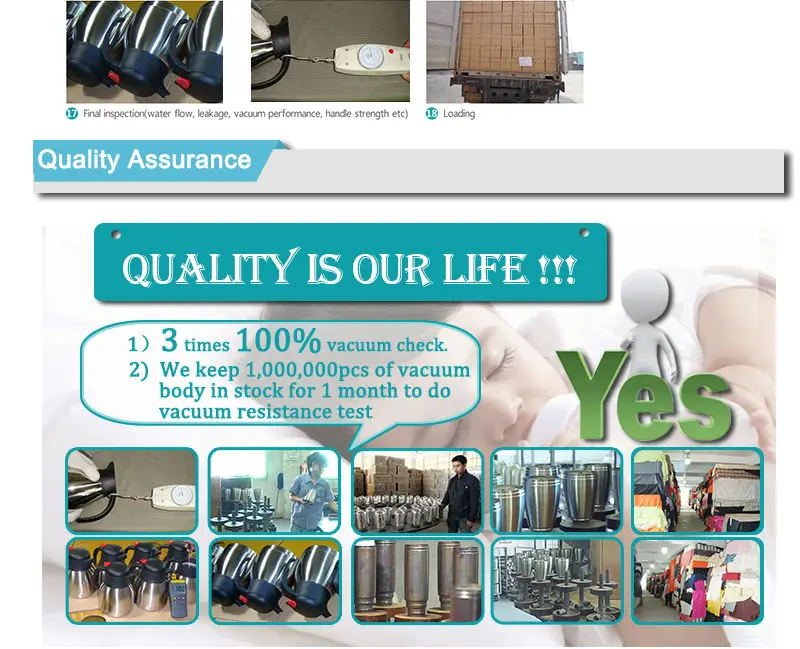 17 Final inspection(water flow, leakage, vacuum performance, handle strength etc)

18 Loading

Quality Assurance

QUALITY IS OUR LIFE !!!

1) 3 times 100% vacuum check.
2) We keep 1,000,000pcs of vacuum body in stock for 1 month to do vacuum resistance test

Yes